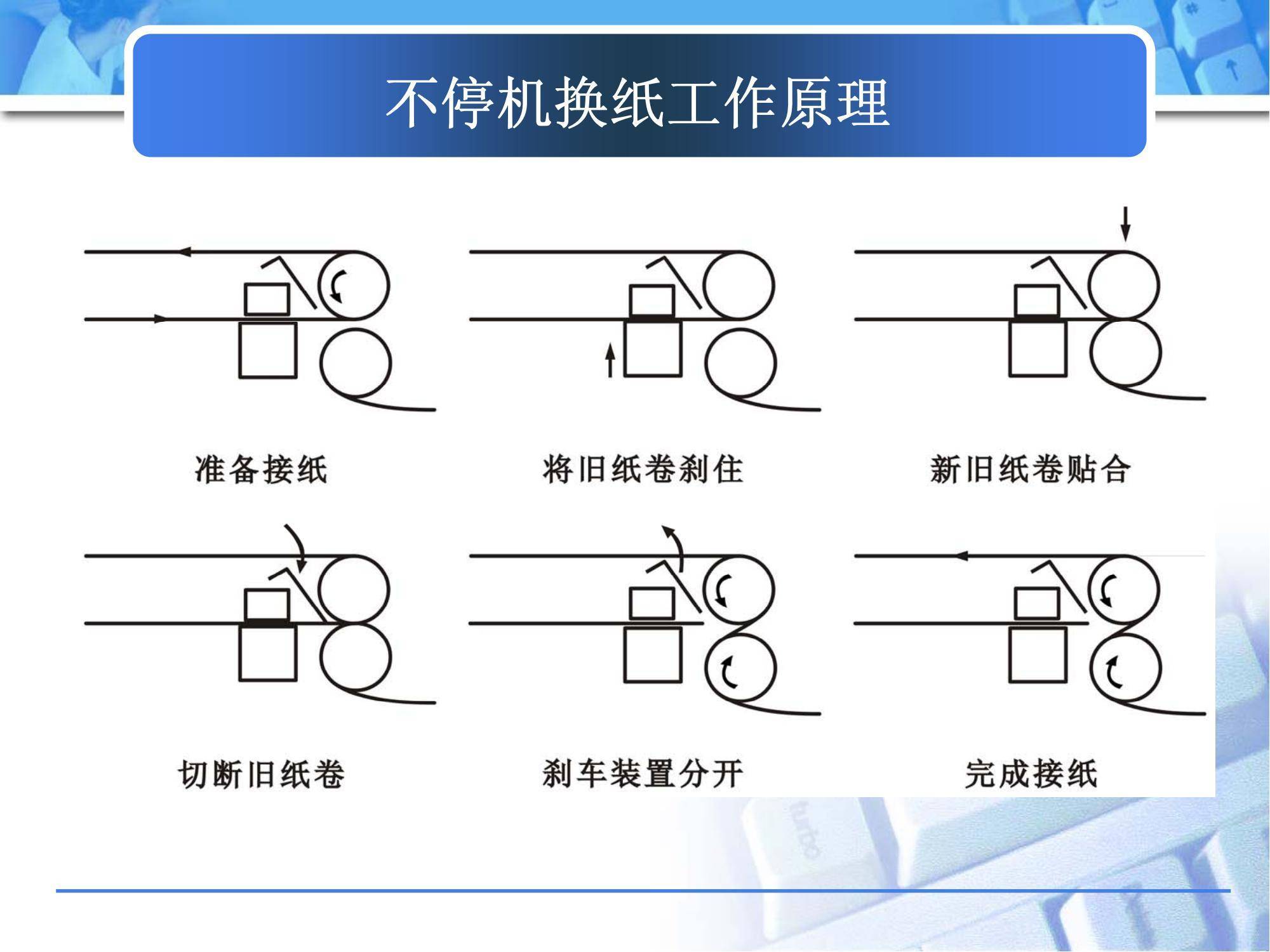 不停机换纸工作原理

准备接纸

将旧纸卷刹住

新旧纸卷贴合

切断旧纸卷

刹车装置分开

完成接纸

turbo